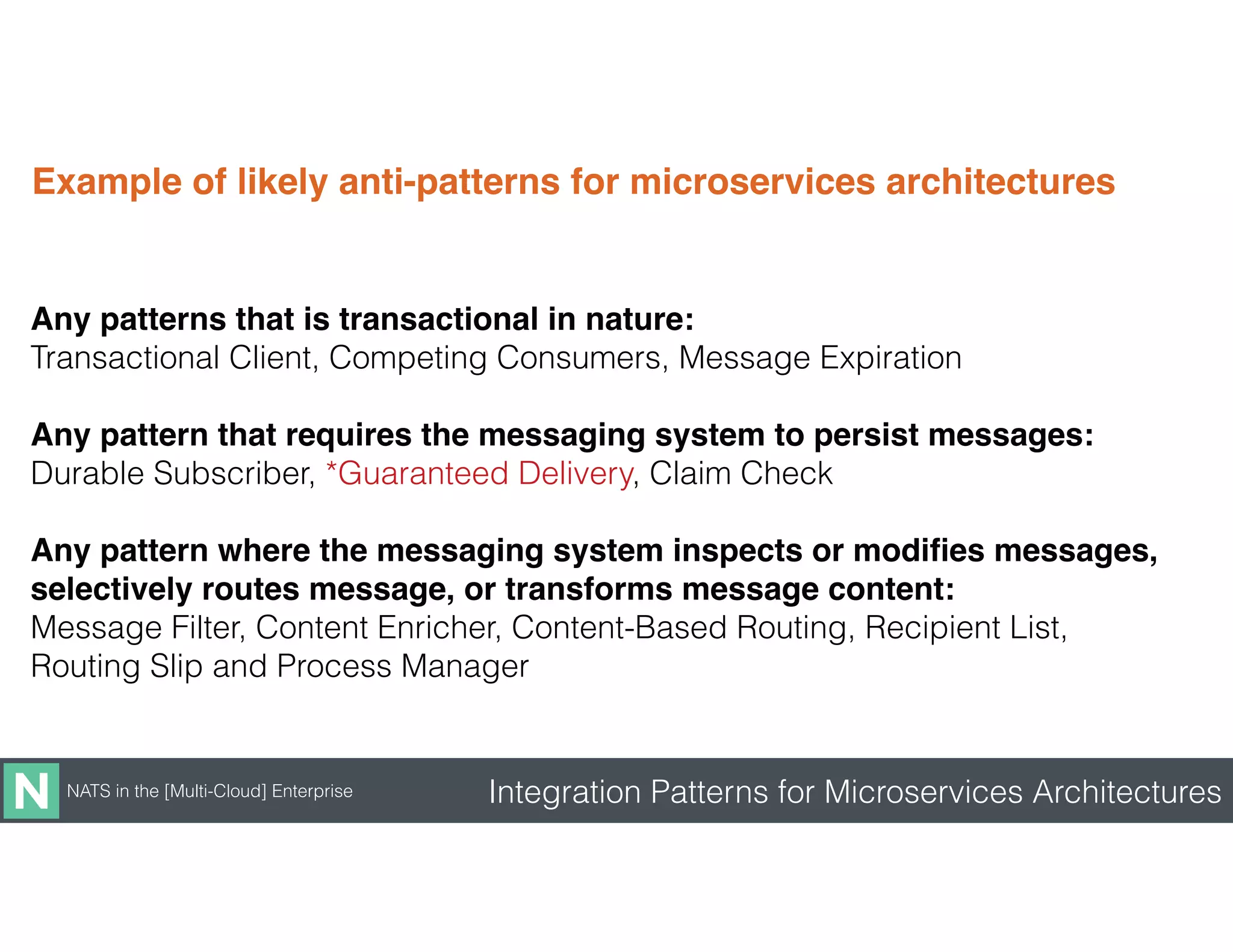 Example of likely anti-patterns for microservices architectures

Any patterns that is transactional in nature:
Transactional Client, Competing Consumers, Message Expiration

Any pattern that requires the messaging system to persist messages:
Durable Subscriber, *Guaranteed Delivery, Claim Check

Any pattern where the messaging system inspects or modifies messages, selectively routes message, or transforms message content:
Message Filter, Content Enricher, Content-Based Routing, Recipient List, Routing Slip and Process Manager

N NATS in the [Multi-Cloud] Enterprise Integration Patterns for Microservices Architectures